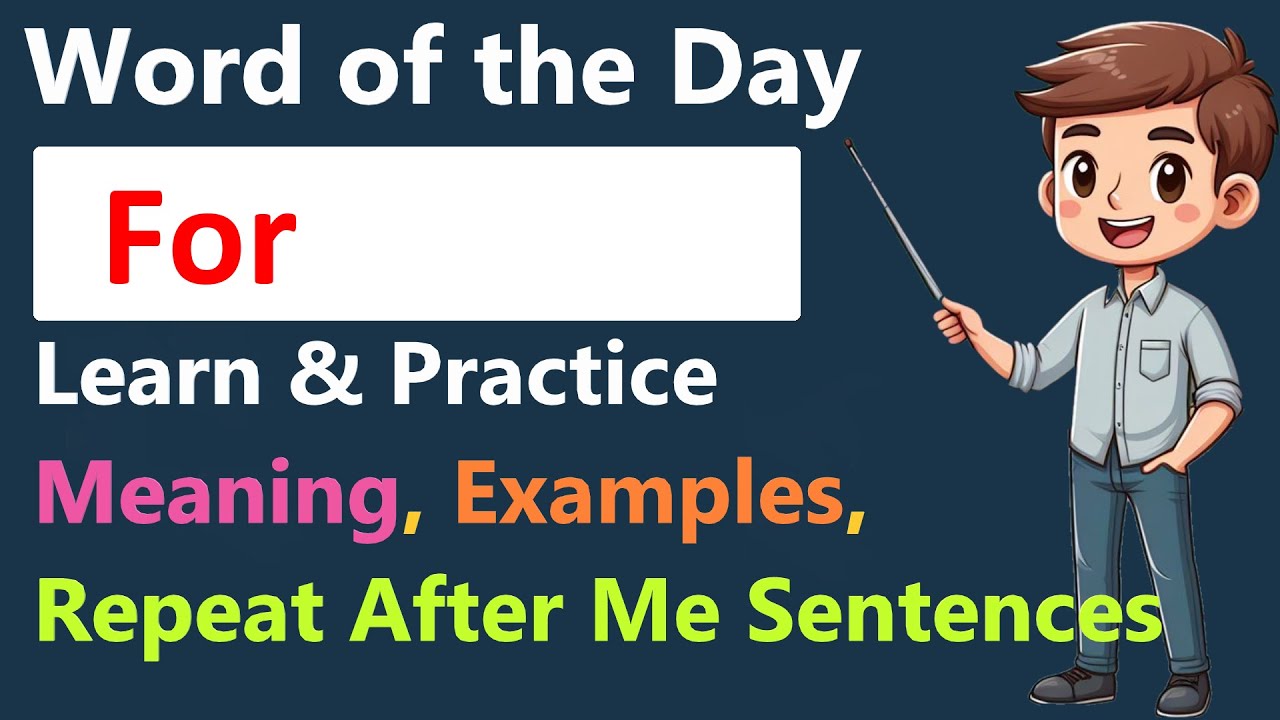 Word of the Day

For

Learn & Practice

Meaning, Examples,

Repeat After Me Sentences